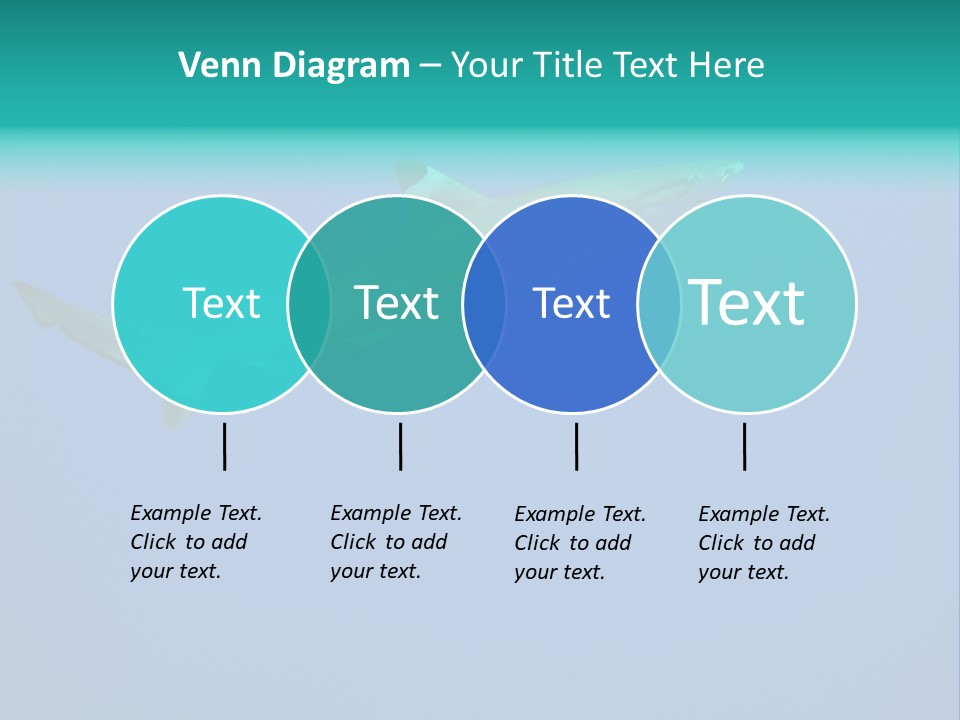 Venn Diagram – Your Title Text Here

Text

Text

Text

Text

Example Text. Click to add your text.

Example Text. Click to add your text.

Example Text. Click to add your text.

Example Text. Click to add your text.